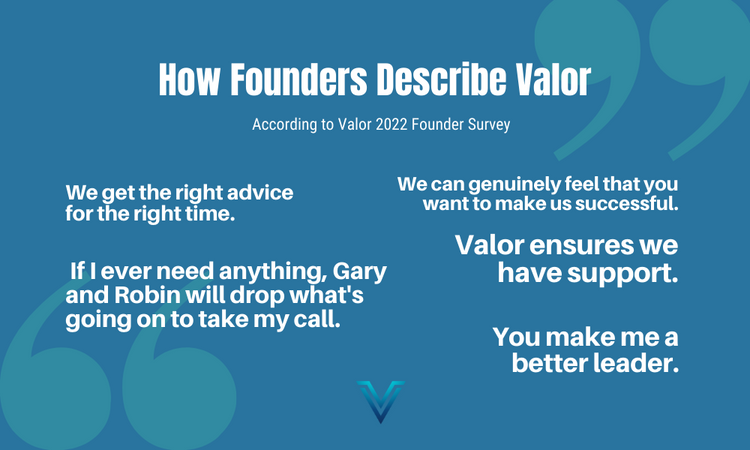 How Founders Describe Valor

According to Valor 2022 Founder Survey

We get the right advice for the right time.

If I ever need anything, Gary and Robin will drop what's going on to take my call.

We can genuinely feel that you want to make us successful.

Valor ensures we have support.

You make me a better leader.